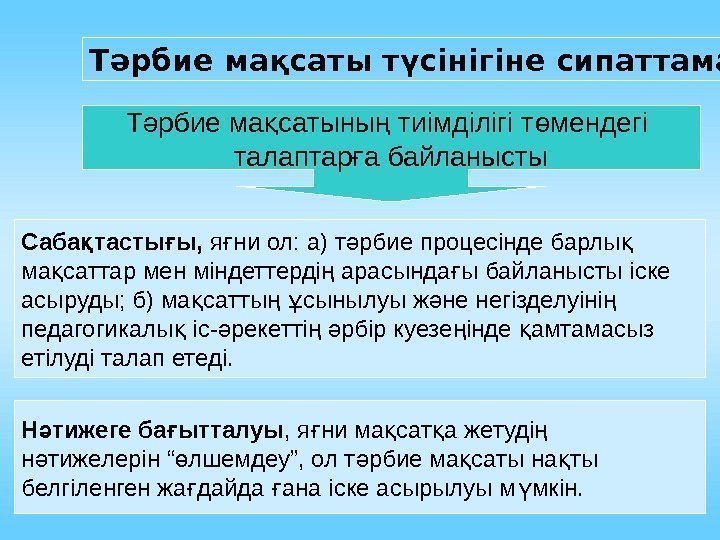 Тәрбие мақсаты түсінігіне сипаттама

Тәрбие мақсатының тиімділігі төмендегі талаптарға байланысты

Сабақтастығы, яғни ол: а) тәрбие процесінде барлық мақсаттар мен міндеттердің арасындағы байланысты іске асыруды; б) мақсаттың ұсынылуы және негізделуінің педагогикалық іс-әрекеттің әрбір куезеңінде қамтамасыз етілуді талап етеді.

Нәтижеге бағытталуы, яғни мақсатқа жетудің нәтижелерін “өлшемдеу”, ол тәрбие мақсаты нақты белгіленген жағдайда ғана іске асырылуы мүмкін.